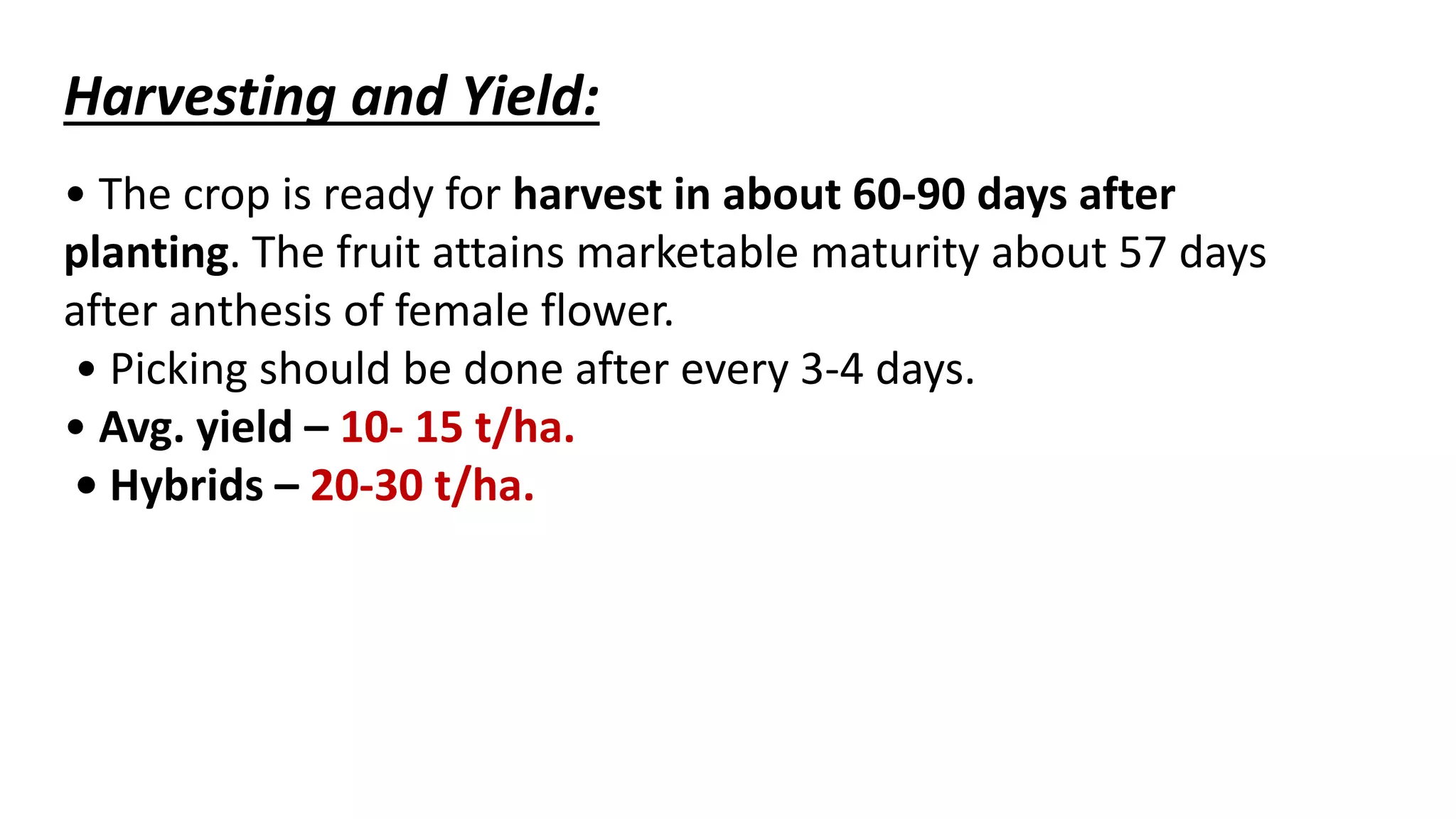 Harvesting and Yield:

• The crop is ready for harvest in about 60-90 days after planting. The fruit attains marketable maturity about 57 days after anthesis of female flower.

• Picking should be done after every 3-4 days.

• Avg. yield – 10- 15 t/ha.

• Hybrids – 20-30 t/ha.